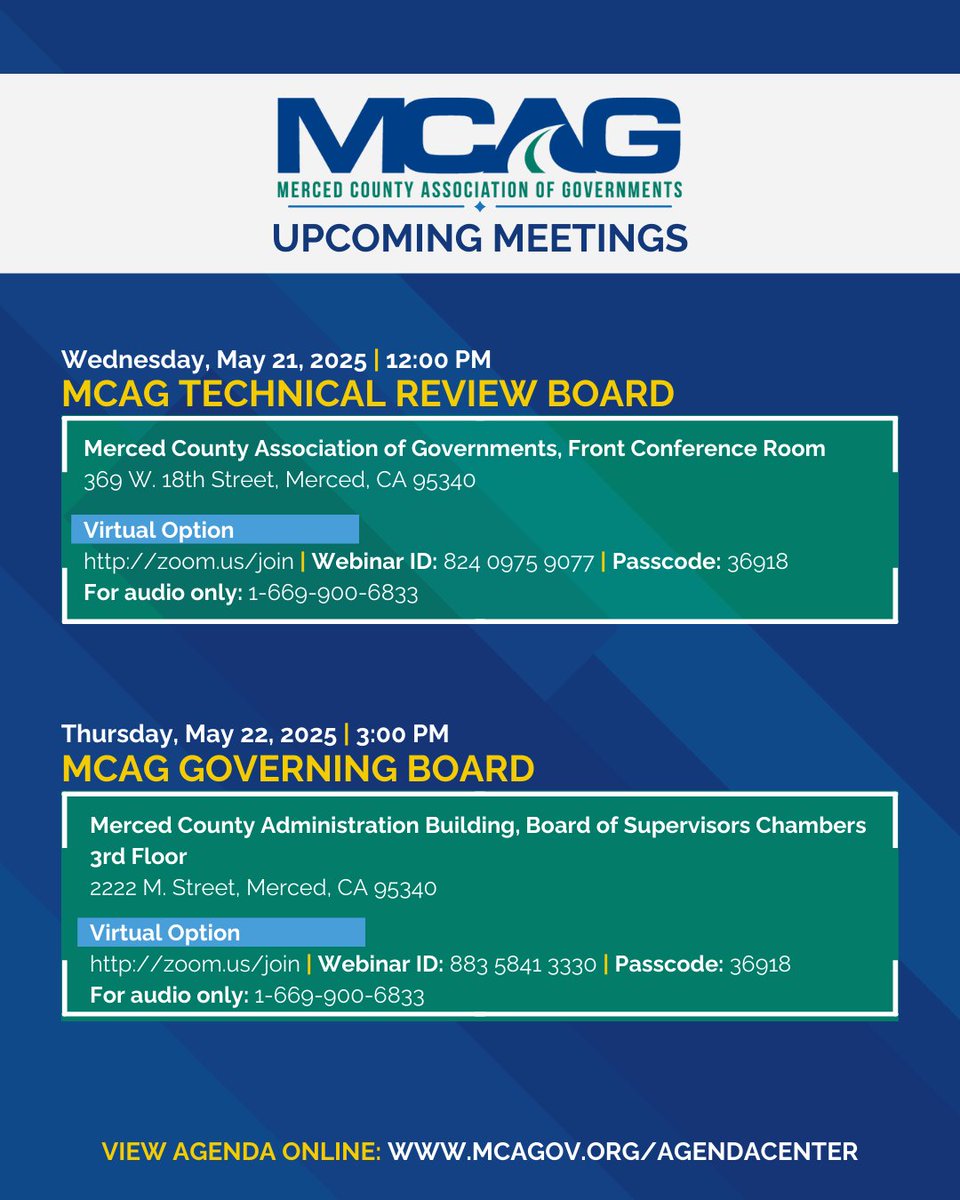 MCAG
MERCED COUNTY ASSOCIATION OF GOVERNMENTS
UPCOMING MEETINGS

Wednesday, May 21, 2025 | 12:00 PM
MCAG TECHNICAL REVIEW BOARD

Merced County Association of Governments, Front Conference Room
369 W. 18th Street, Merced, CA 95340

Virtual Option
http://zoom.us/join | Webinar ID: 824 0975 9077 | Passcode: 36918
For audio only: 1-669-900-6833

Thursday, May 22, 2025 | 3:00 PM
MCAG GOVERNING BOARD

Merced County Administration Building, Board of Supervisors Chambers 3rd Floor
2222 M. Street, Merced, CA 95340

Virtual Option
http://zoom.us/join | Webinar ID: 883 5841 3330 | Passcode: 36918
For audio only: 1-669-900-6833

VIEW AGENDA ONLINE: WWW.MCAGOV.ORG/AGENDACENTER